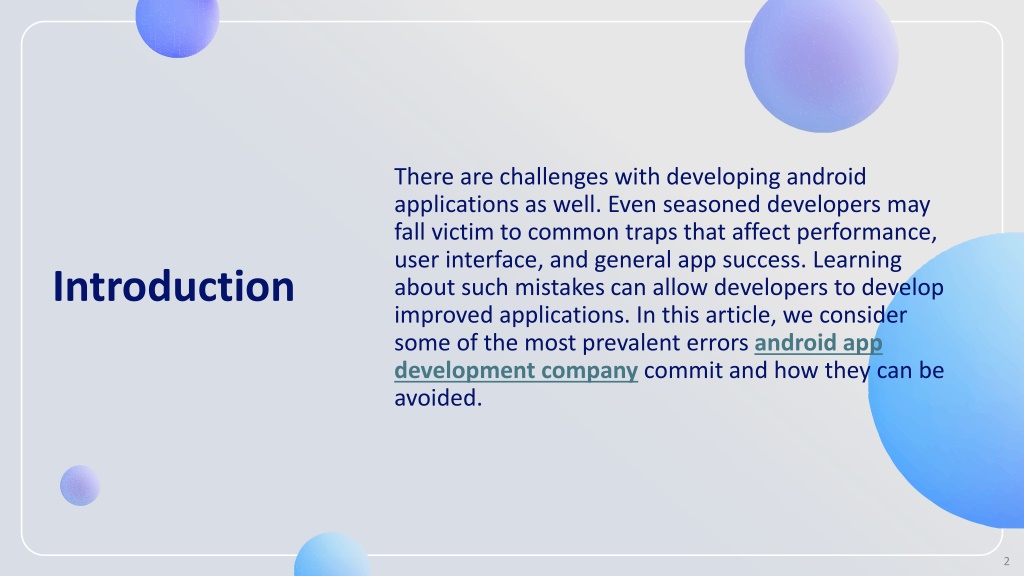 Introduction

There are challenges with developing android applications as well. Even seasoned developers may fall victim to common traps that affect performance, user interface, and general app success. Learning about such mistakes can allow developers to develop improved applications. In this article, we consider some of the most prevalent errors android app development company commit and how they can be avoided.

2